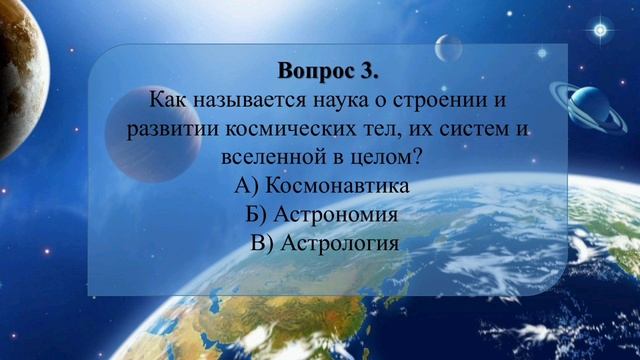 Вопрос 3.
Как называется наука о строении и развитии космических тел, их систем и вселенной в целом?
А) Космонавтика
Б) Астрономия
В) Астрология